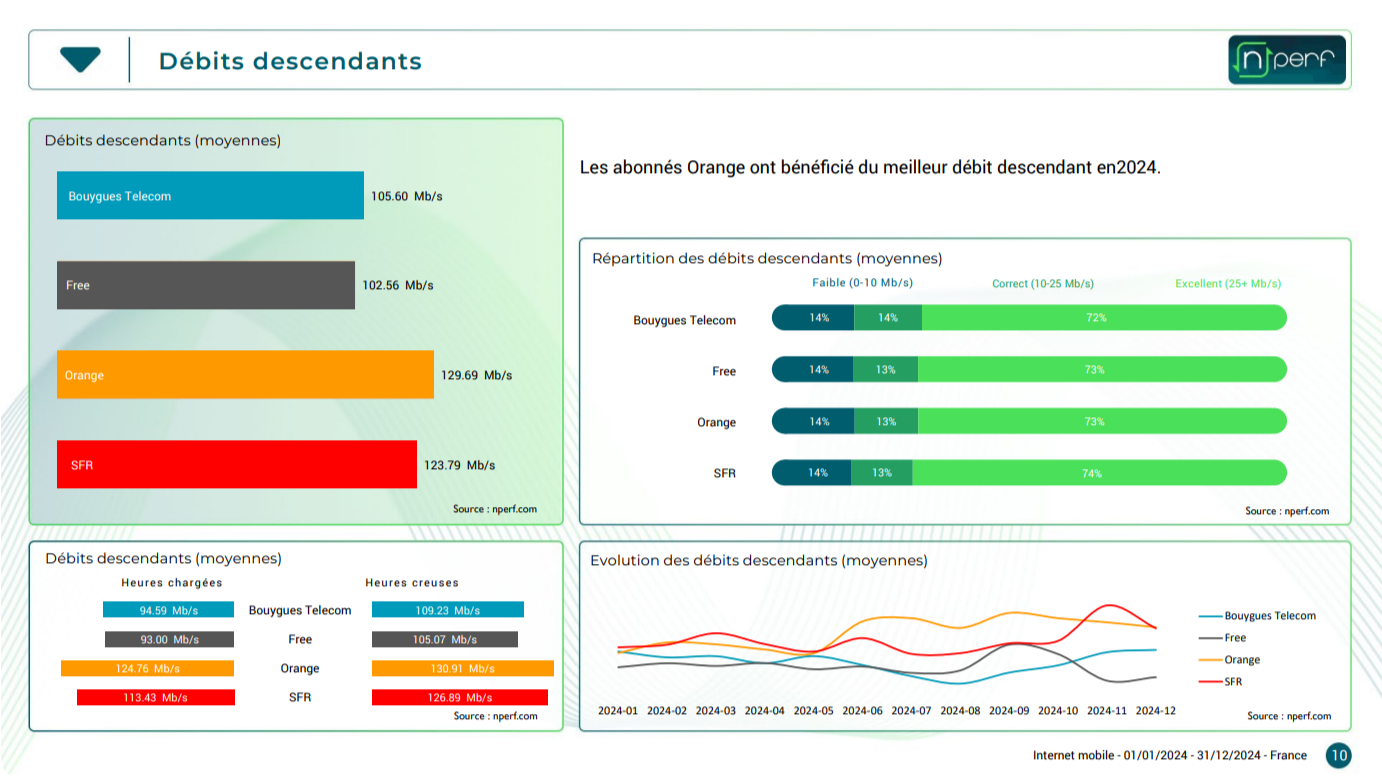 Débits descendants

nperf

Débits descendants (moyennes)

Bouygues Telecom 105.60 Mb/s

Free 102.56 Mb/s

Orange 129.69 Mb/s

SFR 123.79 Mb/s

Source : nperf.com

Les abonnés Orange ont bénéficié du meilleur débit descendant en2024.

Répartition des débits descendants (moyennes)

| | Faible (0-10 Mb/s) | Correct (10-25 Mb/s) | Excellent (25+ Mb/s) |
|---|---|---|---|
| Bouygues Telecom | 14% | 14% | 72% |
| Free | 14% | 13% | 73% |
| Orange | 14% | 13% | 73% |
| SFR | 14% | 13% | 74% |

Source : nperf.com

Débits descendants (moyennes)

| Heures chargées | | Heures creuses |
|---|---|---|
| 94.59 Mb/s | Bouygues Telecom | 109.23 Mb/s |
| 93.00 Mb/s | Free | 105.07 Mb/s |
| 124.76 Mb/s | Orange | 130.91 Mb/s |
| 113.43 Mb/s | SFR | 126.89 Mb/s |

Source : nperf.com

Evolution des débits descendants (moyennes)

Bouygues Telecom
Free
Orange
SFR

2024-01 2024-02 2024-03 2024-04 2024-05 2024-06 2024-07 2024-08 2024-09 2024-10 2024-11 2024-12

Source : nperf.com

Internet mobile - 01/01/2024 - 31/12/2024 - France 10